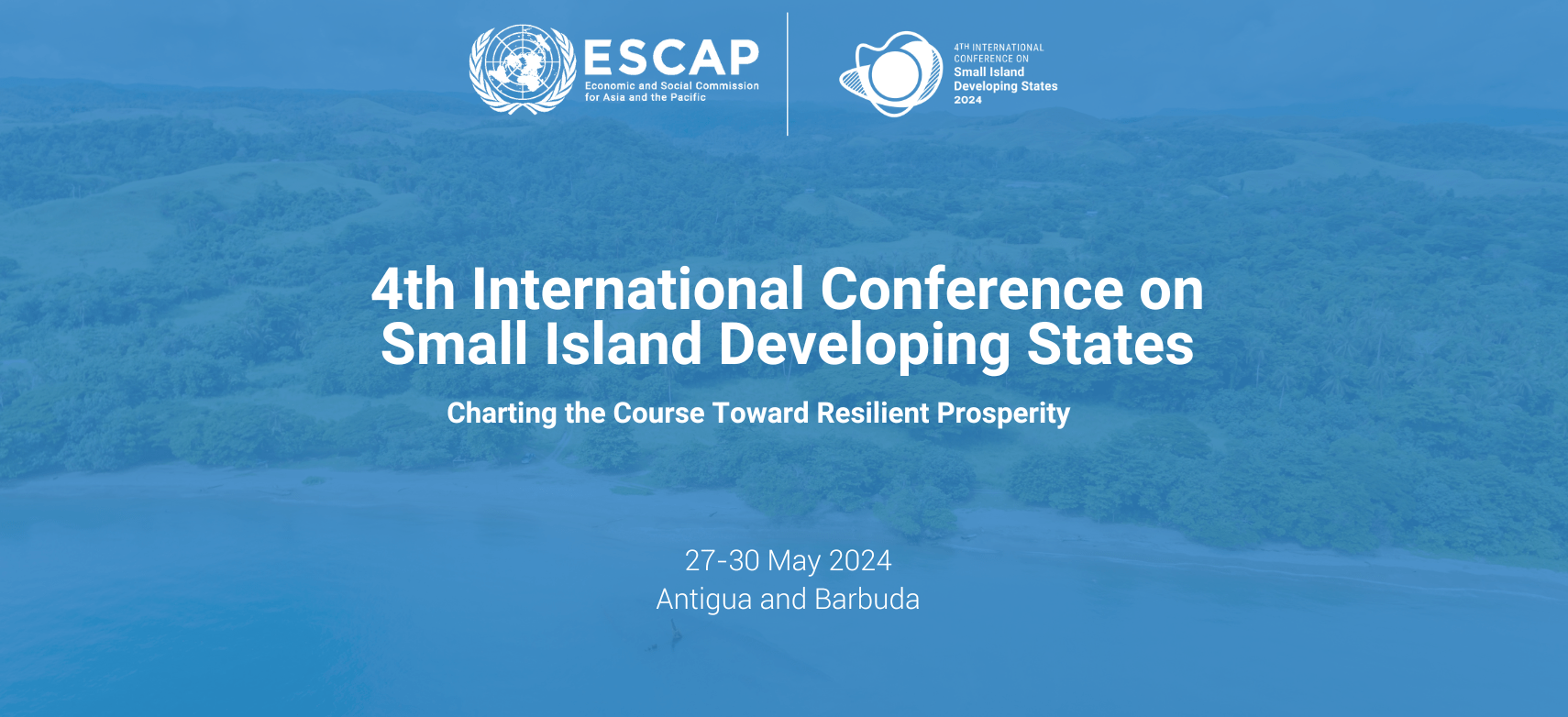 ESCAP
Economic and Social Commission for Asia and the Pacific

4TH INTERNATIONAL CONFERENCE ON
Small Island Developing States
2024

4th International Conference on Small Island Developing States

Charting the Course Toward Resilient Prosperity

27-30 May 2024
Antigua and Barbuda